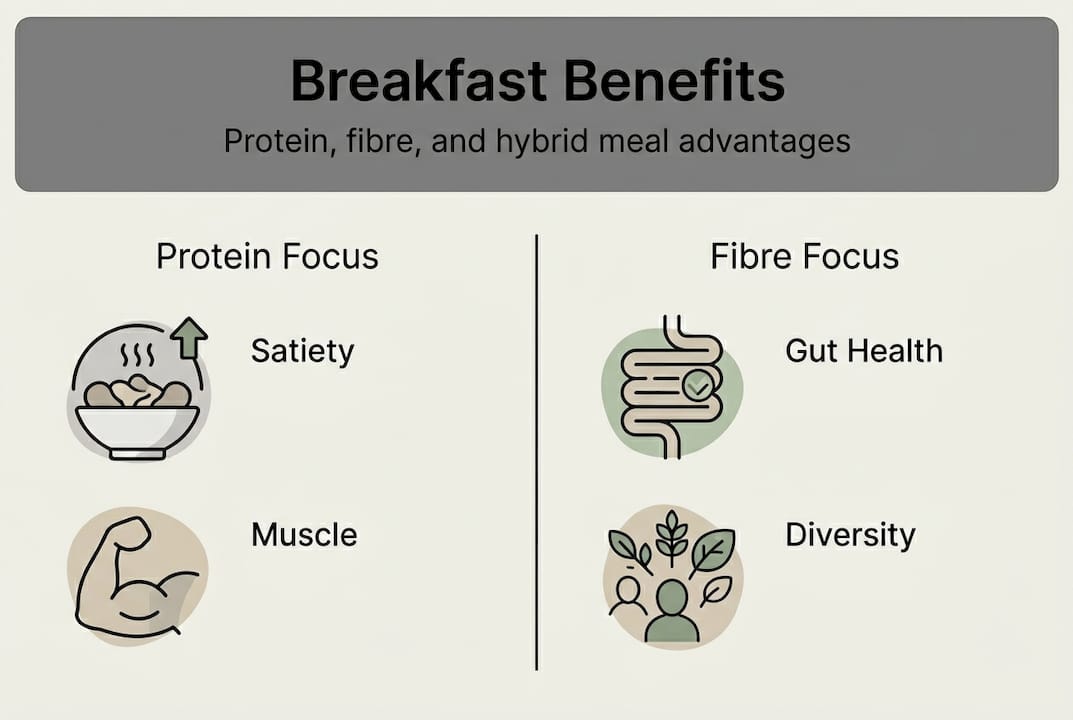 Breakfast Benefits
Protein, fibre, and hybrid meal advantages

Protein Focus

Satiety

Muscle

Fibre Focus

Gut Health

Diversity